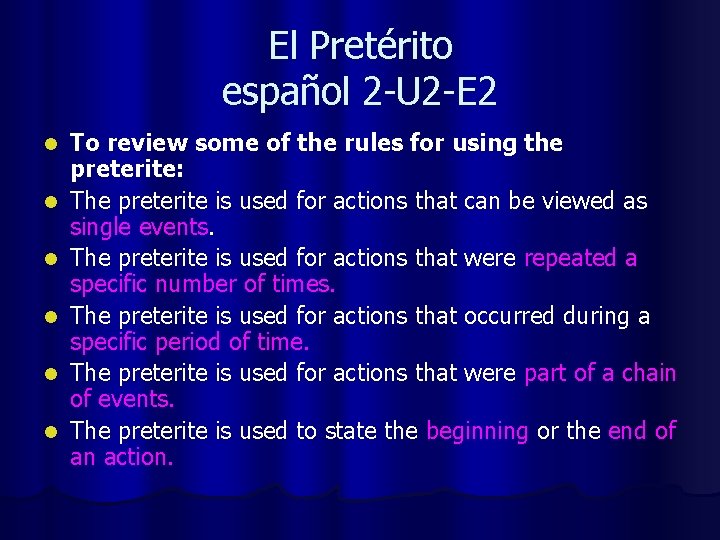 El Pretérito
español 2-U2-E2

- To review some of the rules for using the preterite:
- The preterite is used for actions that can be viewed as single events.
- The preterite is used for actions that were repeated a specific number of times.
- The preterite is used for actions that occurred during a specific period of time.
- The preterite is used for actions that were part of a chain of events.
- The preterite is used to state the beginning or the end of an action.